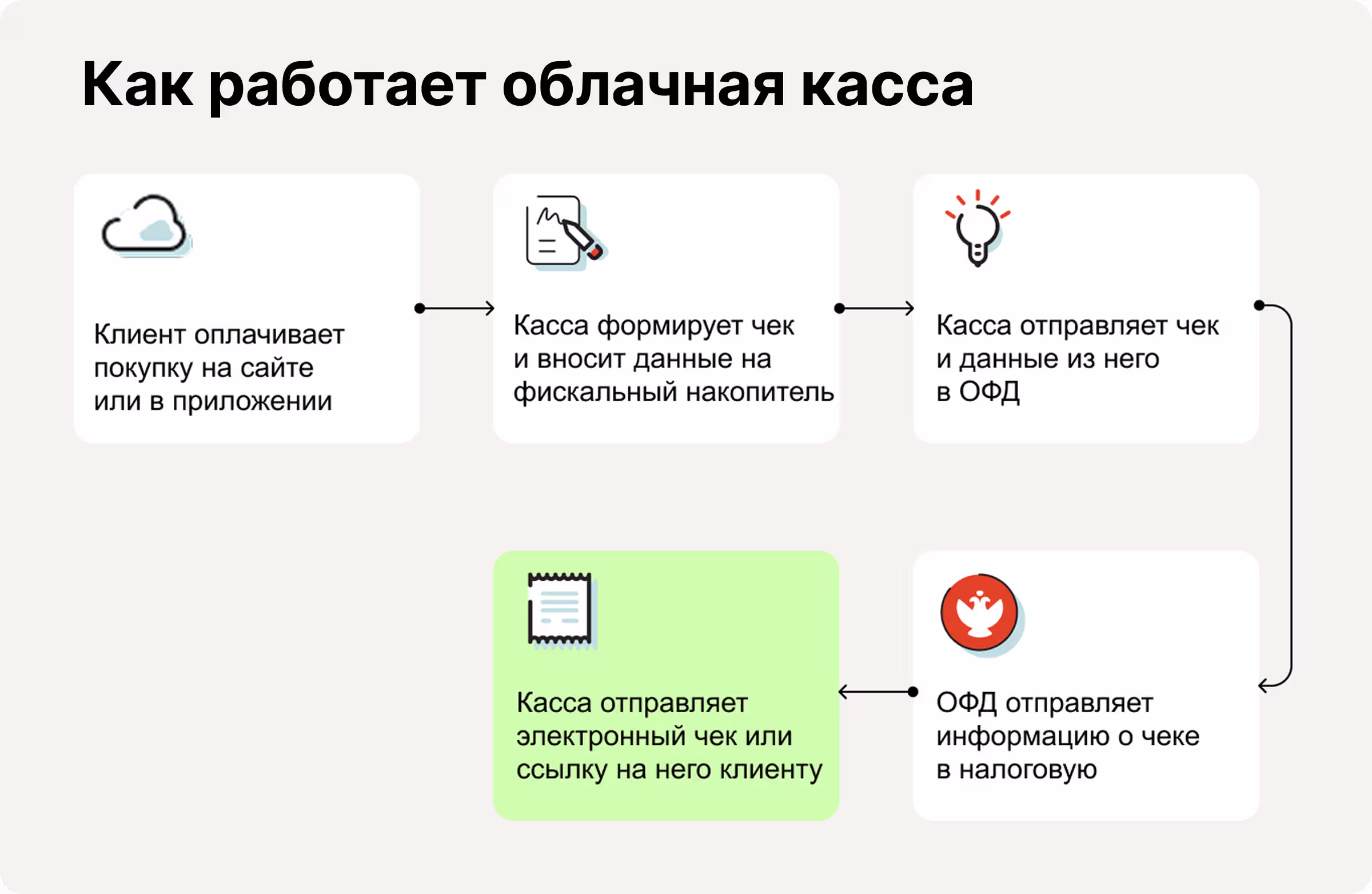 Как работает облачная касса

Клиент оплачивает покупку на сайте или в приложении

Касса формирует чек и вносит данные на фискальный накопитель

Касса отправляет чек и данные из него в ОФД

ОФД отправляет информацию о чеке в налоговую

Касса отправляет электронный чек или ссылку на него клиенту